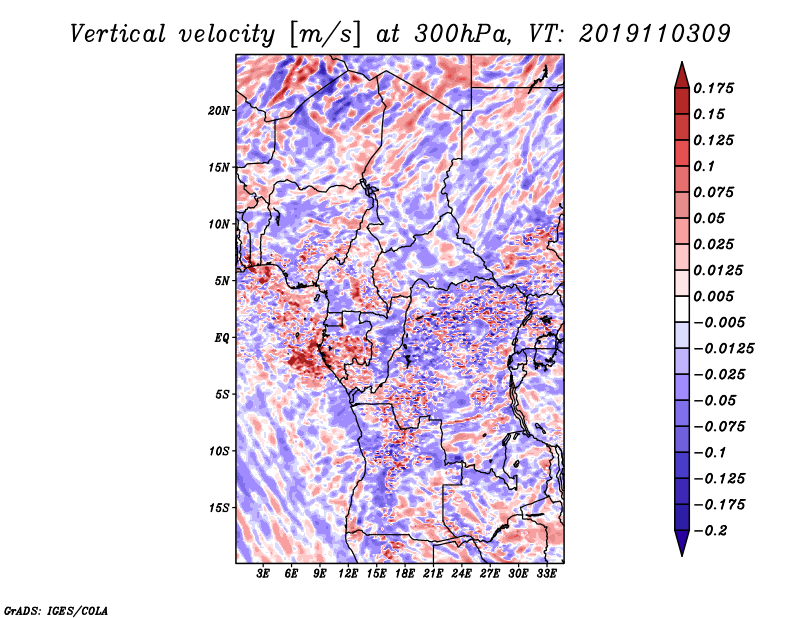 Vertical velocity [m/s] at 300hPa, VT: 2019110309

20N
15N
10N
5N
EQ
5S
10S
15S

3E 6E 9E 12E 15E 18E 21E 24E 27E 30E 33E

0.175
0.15
0.125
0.1
0.075
0.05
0.025
0.0125
0.005
−0.005
−0.0125
−0.025
−0.05
−0.075
−0.1
−0.125
−0.175
−0.2

GrADS: IGES/COLA